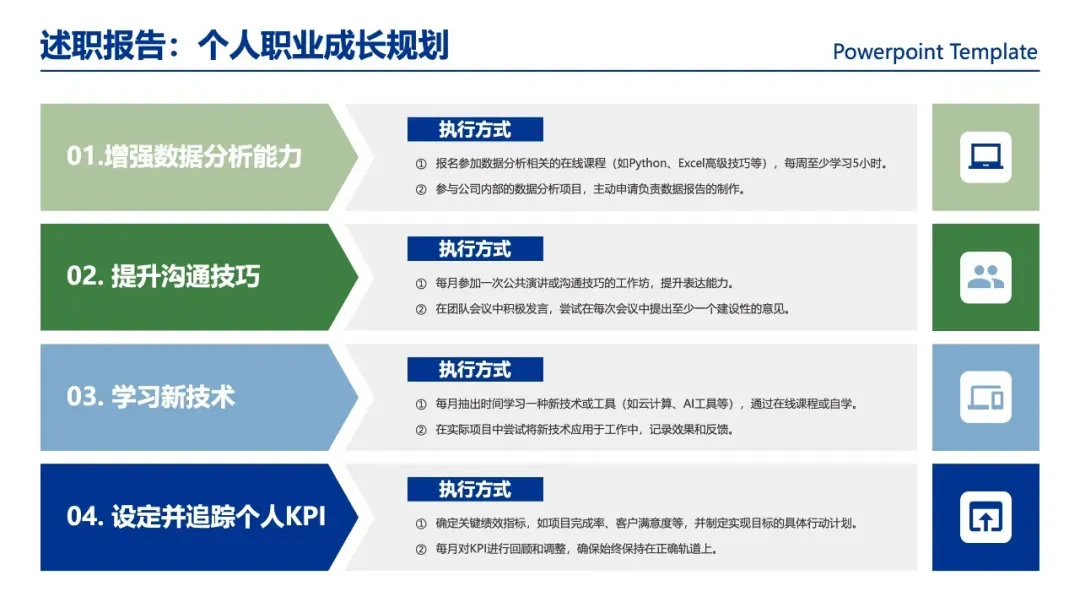 述职报告：个人职业成长规划

Powerpoint Template

01.增强数据分析能力

执行方式

① 报名参加数据分析相关的在线课程（如Python、Excel高级技巧等），每周至少学习5小时。

② 参与公司内部的数据分析项目，主动申请负责数据报告的制作。

02. 提升沟通技巧

执行方式

① 每月参加一次公共演讲或沟通技巧的工作坊，提升表达能力。

② 在团队会议中积极发言，尝试在每次会议中提出至少一个建设性的意见。

03. 学习新技术

执行方式

① 每月抽出时间学习一种新技术或工具（如云计算、AI工具等），通过在线课程或自学。

② 在实际项目中尝试将新技术应用于工作中，记录效果和反馈。

04. 设定并追踪个人KPI

执行方式

① 确定关键绩效指标，如项目完成率、客户满意度等，并制定实现目标的具体行动计划。

② 每月对KPI进行回顾和调整，确保始终保持在正确轨道上。